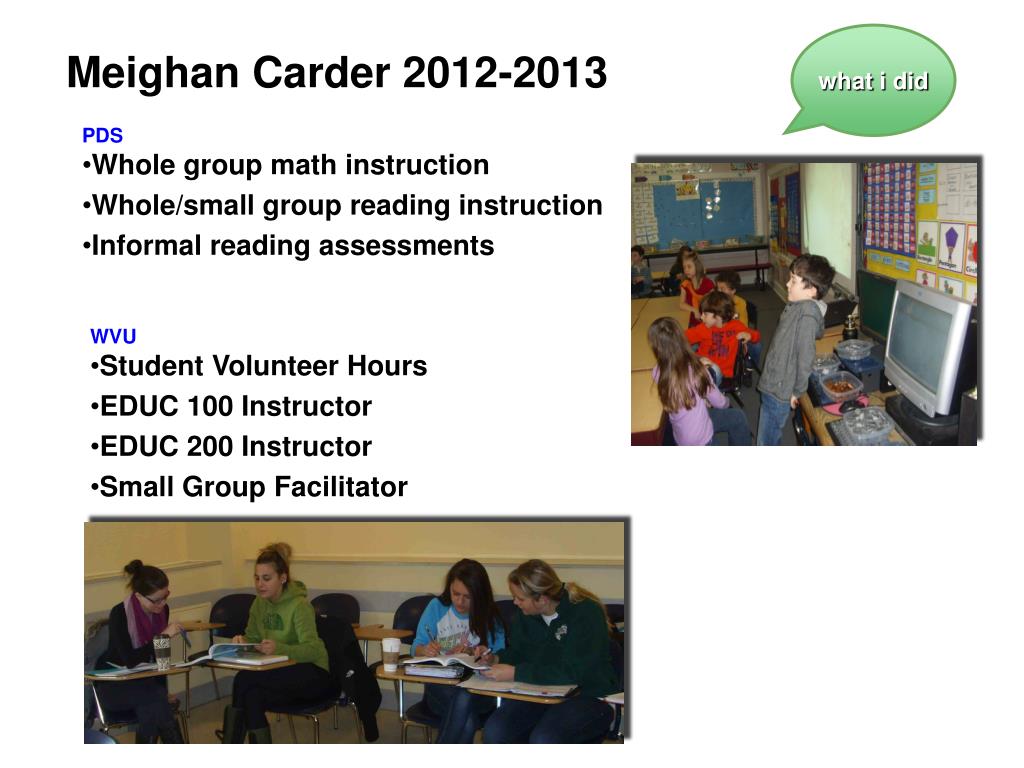 Meighan Carder 2012-2013

what i did

PDS
•Whole group math instruction
•Whole/small group reading instruction
•Informal reading assessments

WVU
•Student Volunteer Hours
•EDUC 100 Instructor
•EDUC 200 Instructor
•Small Group Facilitator